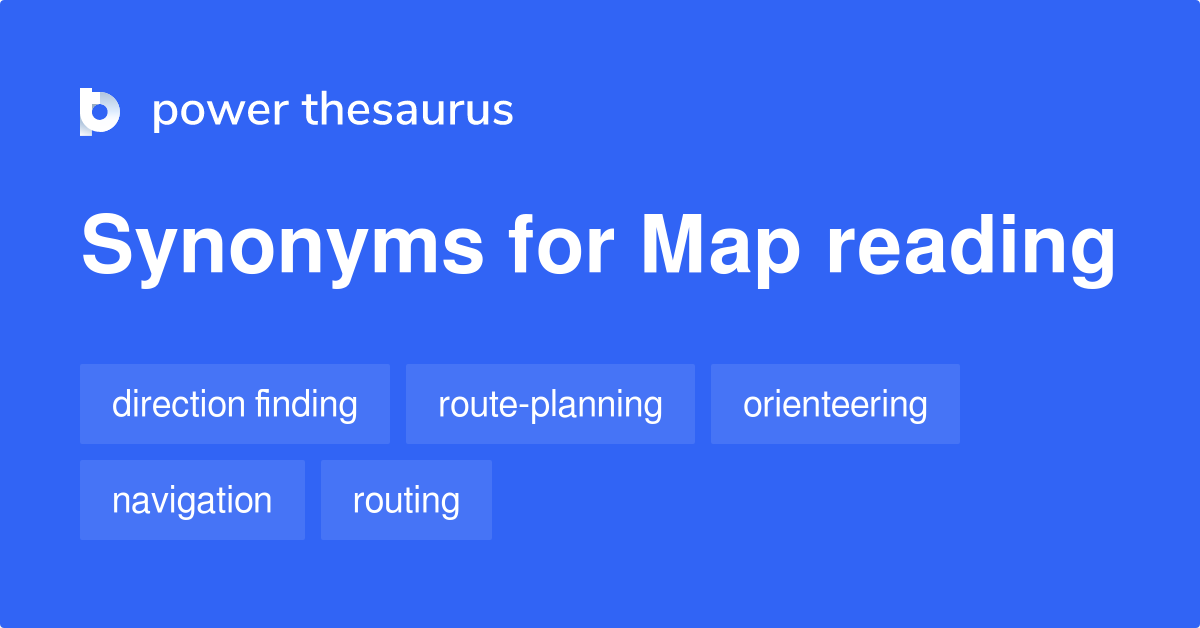 power thesaurus

Synonyms for Map reading

direction finding
route-planning
orienteering
navigation
routing